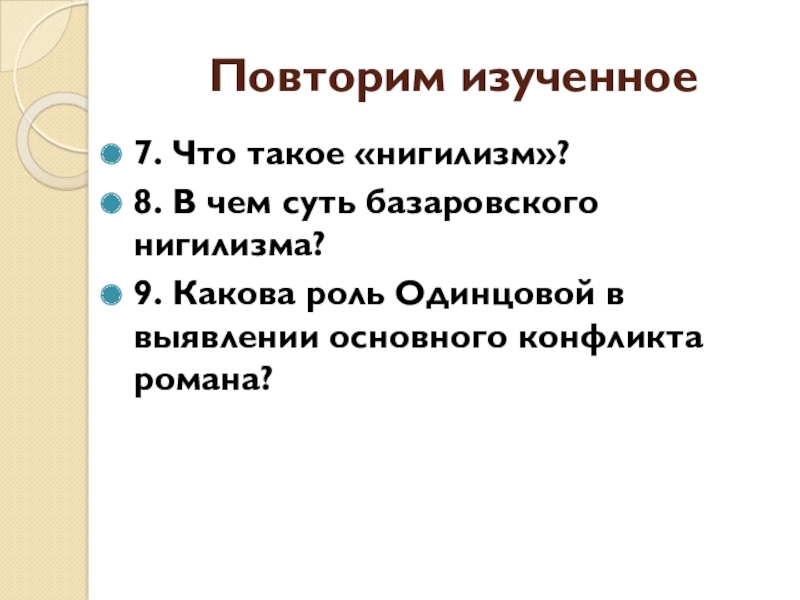 Повторим изученное

7. Что такое «нигилизм»?

8. В чем суть базаровского нигилизма?

9. Какова роль Одинцовой в выявлении основного конфликта романа?